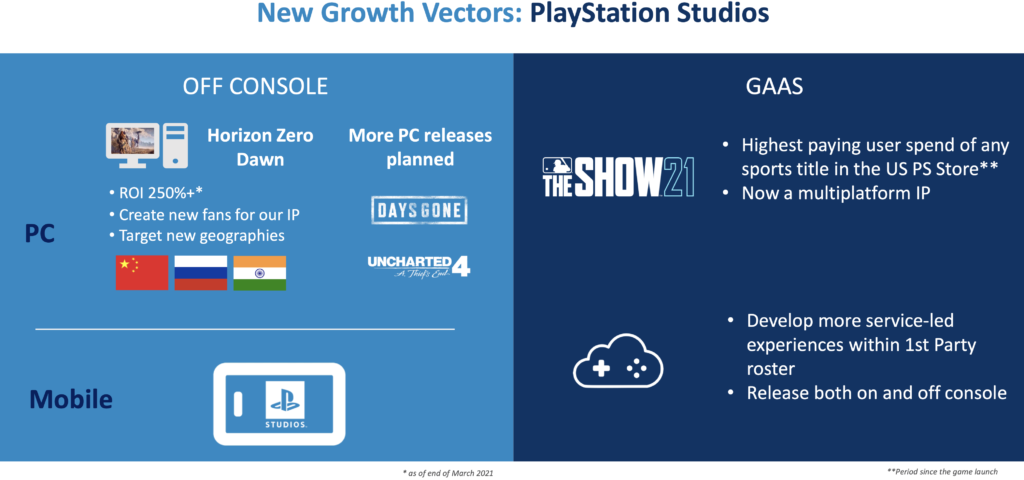 New Growth Vectors: PlayStation Studios

OFF CONSOLE

PC

Horizon Zero Dawn

• ROI 250%+*
• Create new fans for our IP
• Target new geographies

More PC releases planned

DAYS GONE

UNCHARTED 4 A Thief's End

Mobile

STUDIOS

GAAS

THE SHOW 21

• Highest paying user spend of any sports title in the US PS Store**
• Now a multiplatform IP

• Develop more service-led experiences within 1st Party roster
• Release both on and off console

* as of end of March 2021

**Period since the game launch